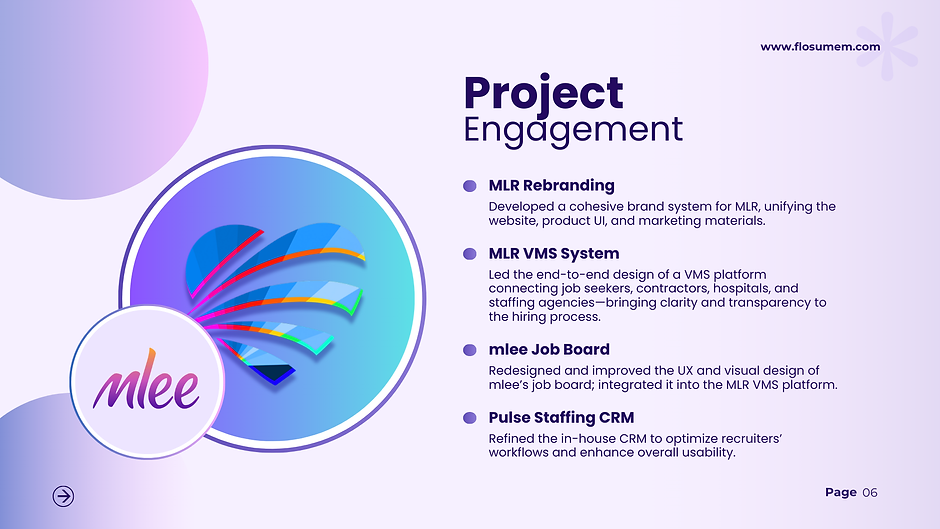 www.flosumem.com

Project
Engagement

MLR Rebranding
Developed a cohesive brand system for MLR, unifying the website, product UI, and marketing materials.

MLR VMS System
Led the end-to-end design of a VMS platform connecting job seekers, contractors, hospitals, and staffing agencies—bringing clarity and transparency to the hiring process.

mlee Job Board
Redesigned and improved the UX and visual design of mlee's job board; integrated it into the MLR VMS platform.

Pulse Staffing CRM
Refined the in-house CRM to optimize recruiters' workflows and enhance overall usability.

mlee

Page 06